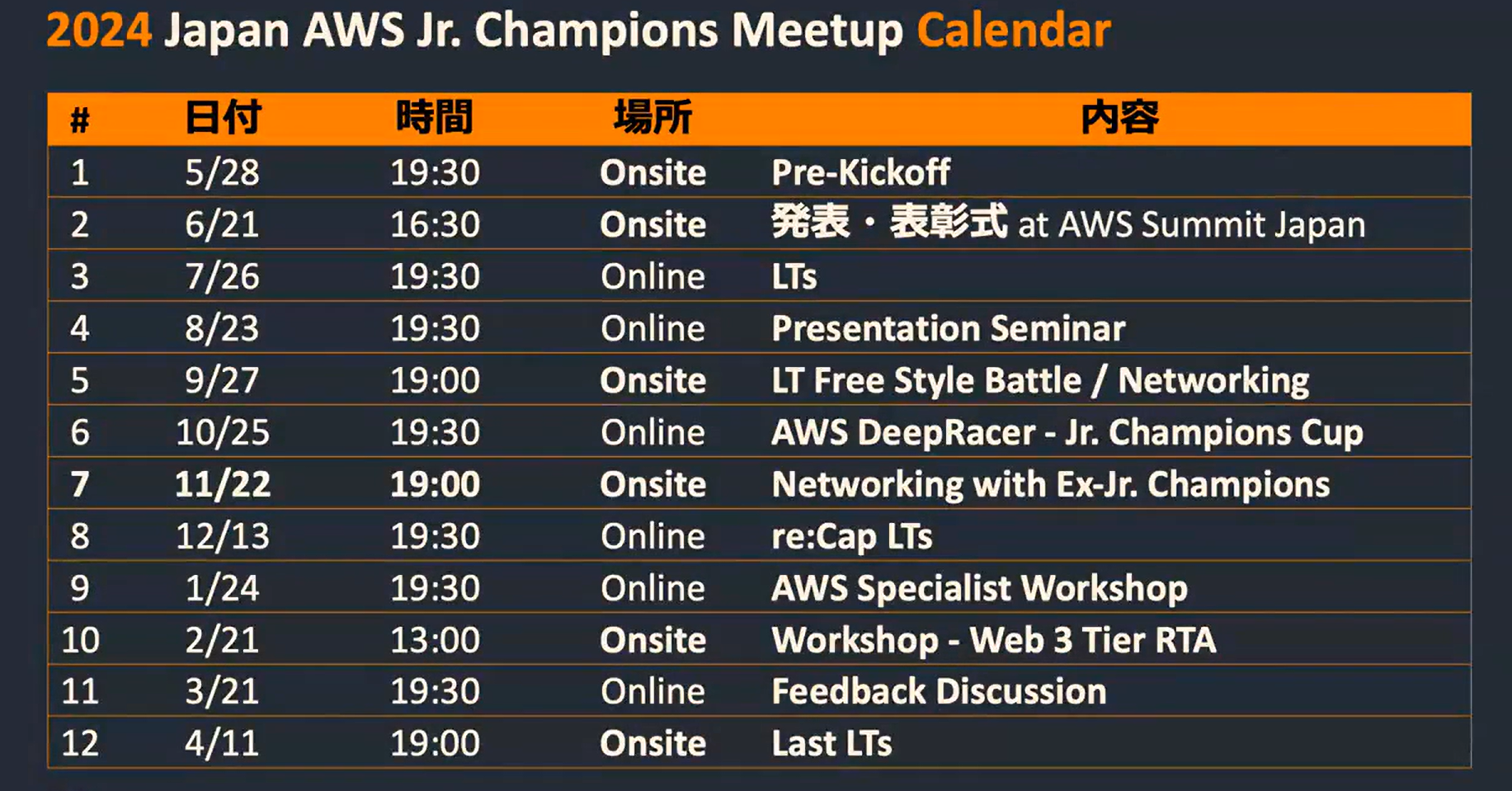 2024 Japan AWS Jr. Champions Meetup Calendar

| # | 日付 | 時間 | 場所 | 内容 |
|---|---|---|---|---|
| 1 | 5/28 | 19:30 | Onsite | Pre-Kickoff |
| 2 | 6/21 | 16:30 | Onsite | 発表・表彰式 at AWS Summit Japan |
| 3 | 7/26 | 19:30 | Online | LTs |
| 4 | 8/23 | 19:30 | Online | Presentation Seminar |
| 5 | 9/27 | 19:00 | Onsite | LT Free Style Battle / Networking |
| 6 | 10/25 | 19:30 | Online | AWS DeepRacer - Jr. Champions Cup |
| 7 | 11/22 | 19:00 | Onsite | Networking with Ex-Jr. Champions |
| 8 | 12/13 | 19:30 | Online | re:Cap LTs |
| 9 | 1/24 | 19:30 | Online | AWS Specialist Workshop |
| 10 | 2/21 | 13:00 | Onsite | Workshop - Web 3 Tier RTA |
| 11 | 3/21 | 19:30 | Online | Feedback Discussion |
| 12 | 4/11 | 19:00 | Onsite | Last LTs |